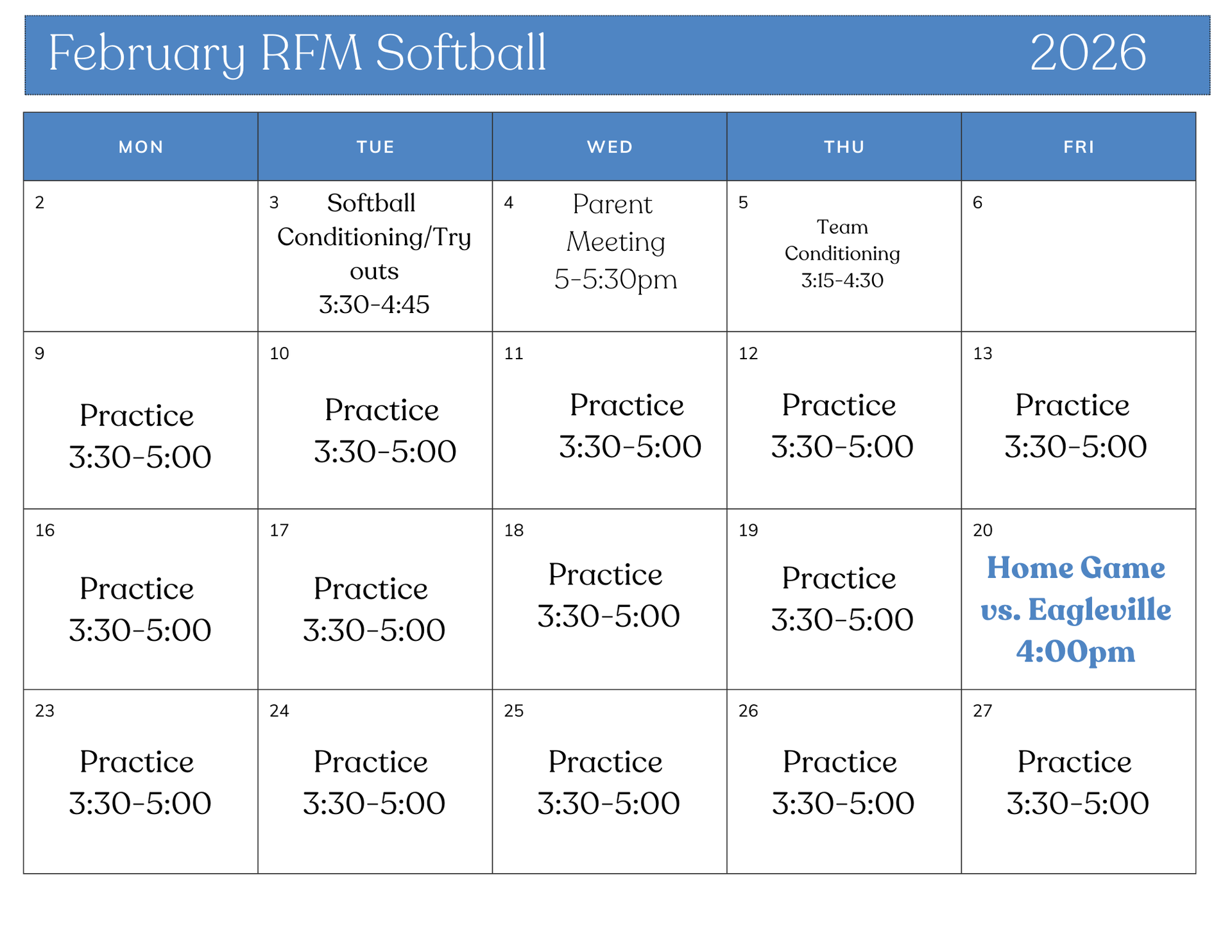 February RFM Softball 2026

| MON | TUE | WED | THU | FRI |
|---|---|---|---|---|
| 2 | 3 Softball Conditioning/Try outs 3:30-4:45 | 4 Parent Meeting 5-5:30pm | 5 Team Conditioning 3:15-4:30 | 6 |
| 9 Practice 3:30-5:00 | 10 Practice 3:30-5:00 | 11 Practice 3:30-5:00 | 12 Practice 3:30-5:00 | 13 Practice 3:30-5:00 |
| 16 Practice 3:30-5:00 | 17 Practice 3:30-5:00 | 18 Practice 3:30-5:00 | 19 Practice 3:30-5:00 | 20 Home Game vs. Eagleville 4:00pm |
| 23 Practice 3:30-5:00 | 24 Practice 3:30-5:00 | 25 Practice 3:30-5:00 | 26 Practice 3:30-5:00 | 27 Practice 3:30-5:00 |